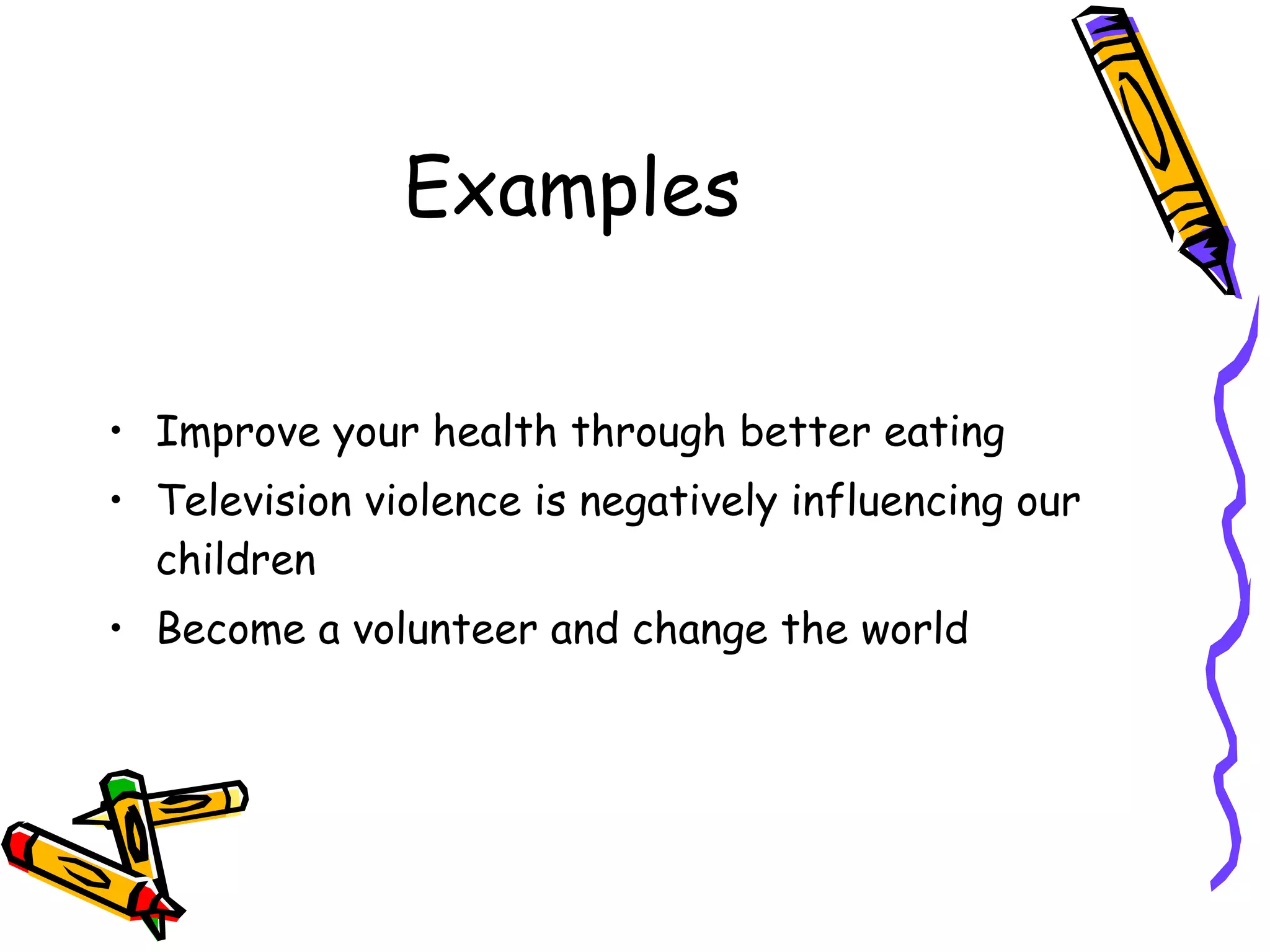 Examples

• Improve your health through better eating
• Television violence is negatively influencing our children
• Become a volunteer and change the world